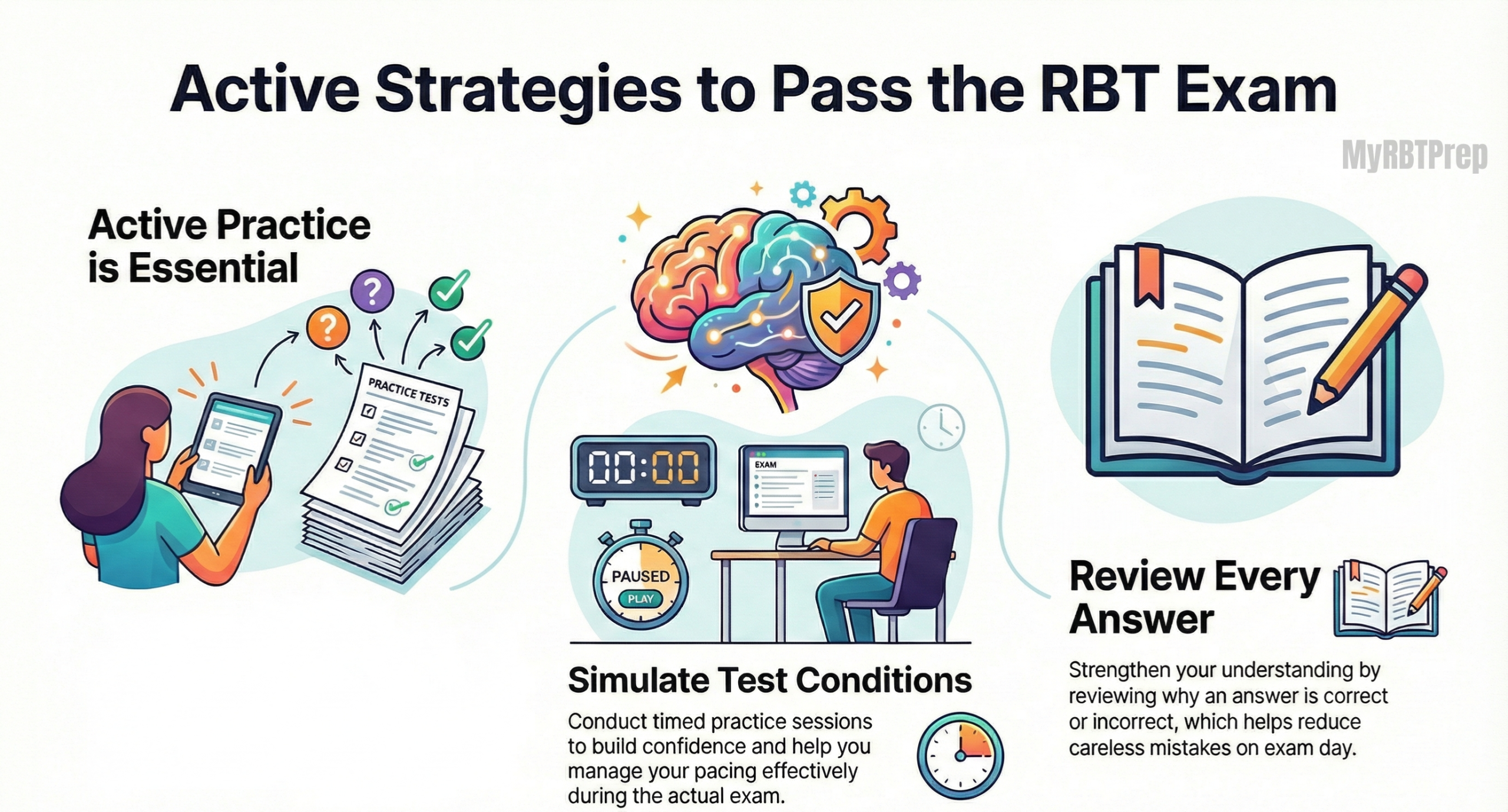 Active Strategies to Pass the RBT Exam

MyRBTPrep

Active Practice is Essential

?

?

PRACTICE TESTS

00:00

EXAM

PAUSED

PLAY

Simulate Test Conditions

Conduct timed practice sessions to build confidence and help you manage your pacing effectively during the actual exam.

Review Every Answer

Strengthen your understanding by reviewing why an answer is correct or incorrect, which helps reduce careless mistakes on exam day.